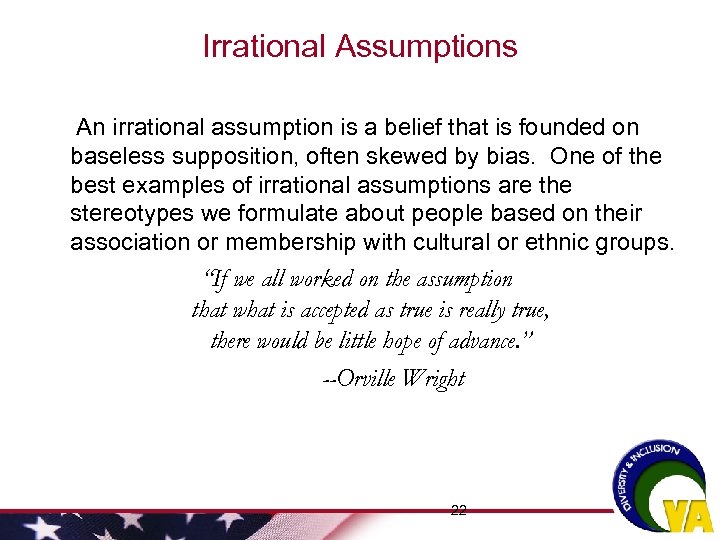 Irrational Assumptions

An irrational assumption is a belief that is founded on baseless supposition, often skewed by bias. One of the best examples of irrational assumptions are the stereotypes we formulate about people based on their association or membership with cultural or ethnic groups.

"If we all worked on the assumption that what is accepted as true is really true, there would be little hope of advance."

--Orville Wright

22

DIVERSITY & INCLUSION

VA